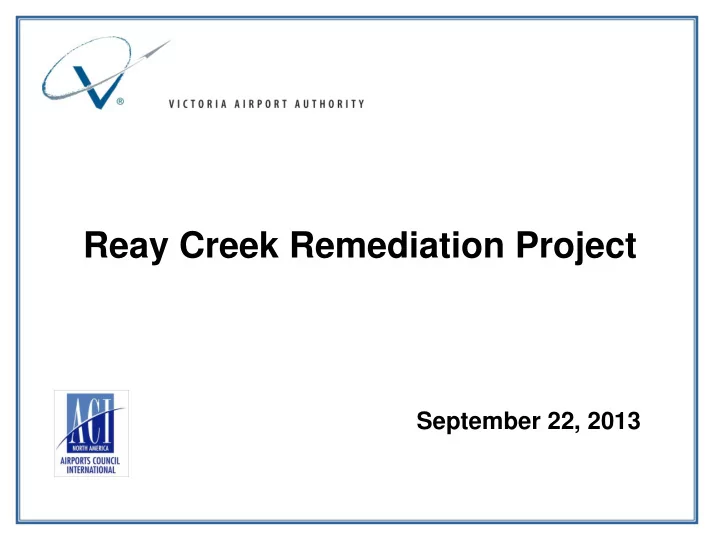 V®

VICTORIA AIRPORT AUTHORITY

Reay Creek Remediation Project

ACI
NORTH AMERICA
AIRPORTS COUNCIL INTERNATIONAL

September 22, 2013